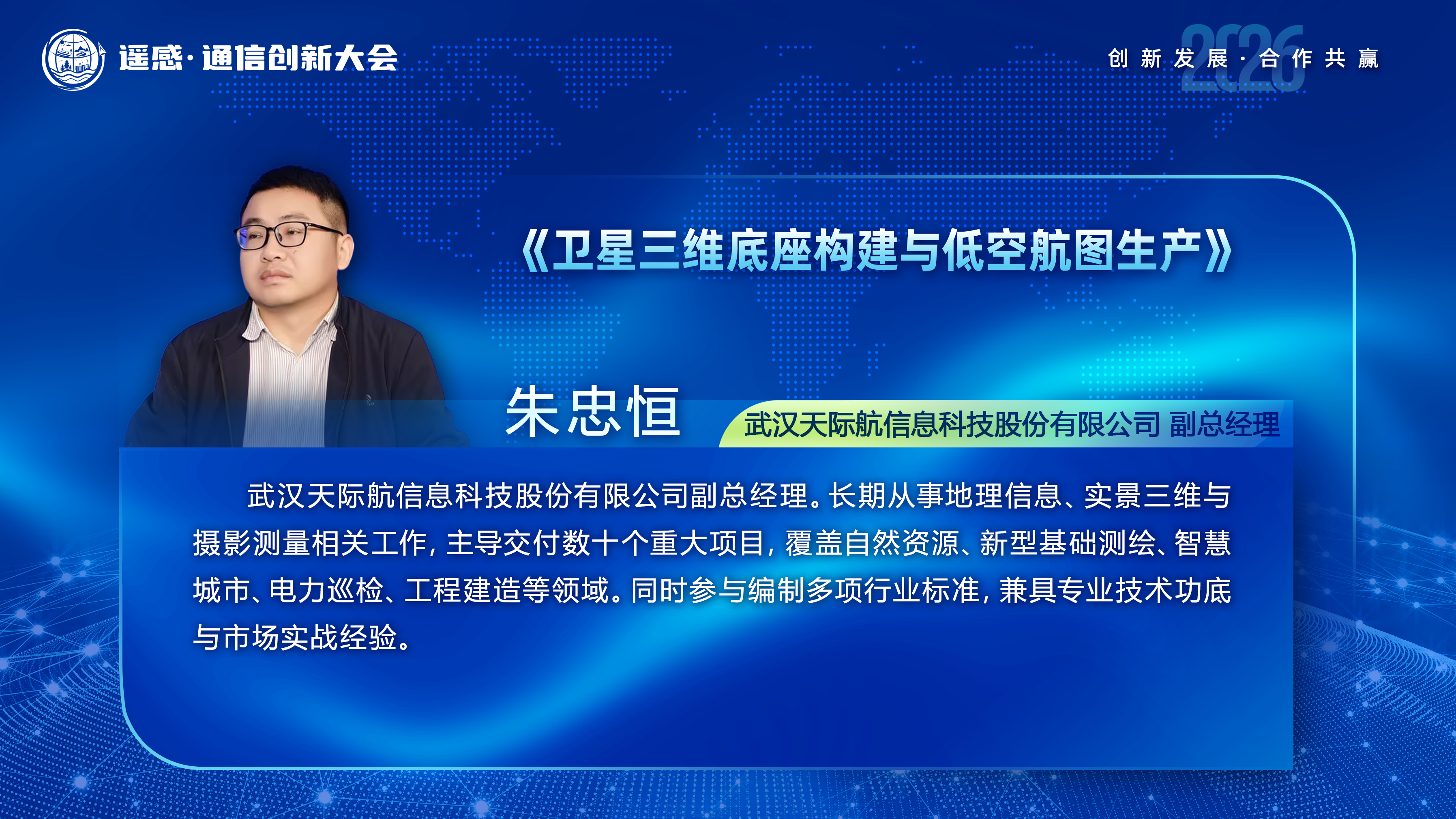 遥感·通信创新大会

2026
创新发展·合作共赢

《卫星三维底座构建与低空航图生产》

朱忠恒

武汉天际航信息科技股份有限公司 副总经理

武汉天际航信息科技股份有限公司副总经理。长期从事地理信息、实景三维与摄影测量相关工作，主导交付数十个重大项目，覆盖自然资源、新型基础测绘、智慧城市、电力巡检、工程建造等领域。同时参与编制多项行业标准，兼具专业技术功底与市场实战经验。